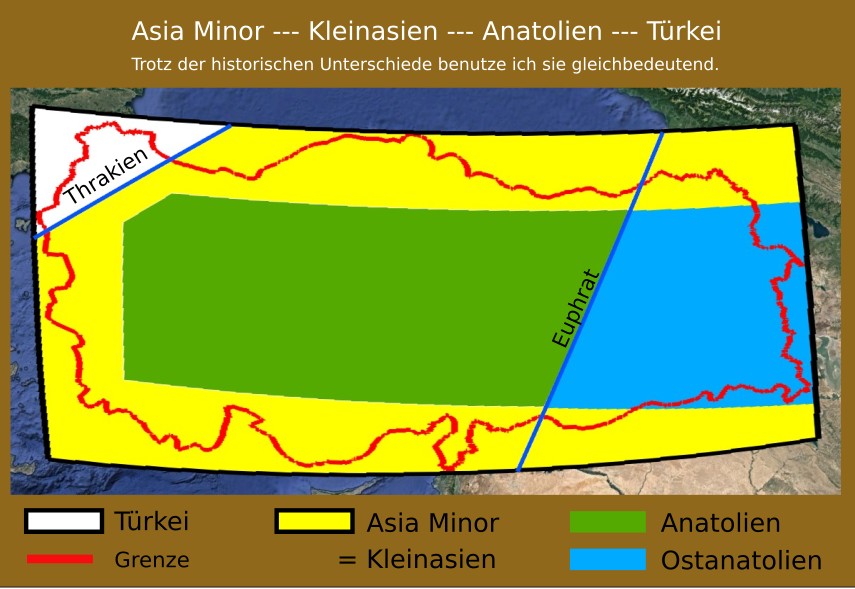 Asia Minor --- Kleinasien --- Anatolien --- Türkei
Trotz der historischen Unterschiede benutze ich sie gleichbedeutend.

Thrakien

Euphrat

Türkei
Grenze
Asia Minor
= Kleinasien
Anatolien
Ostanatolien